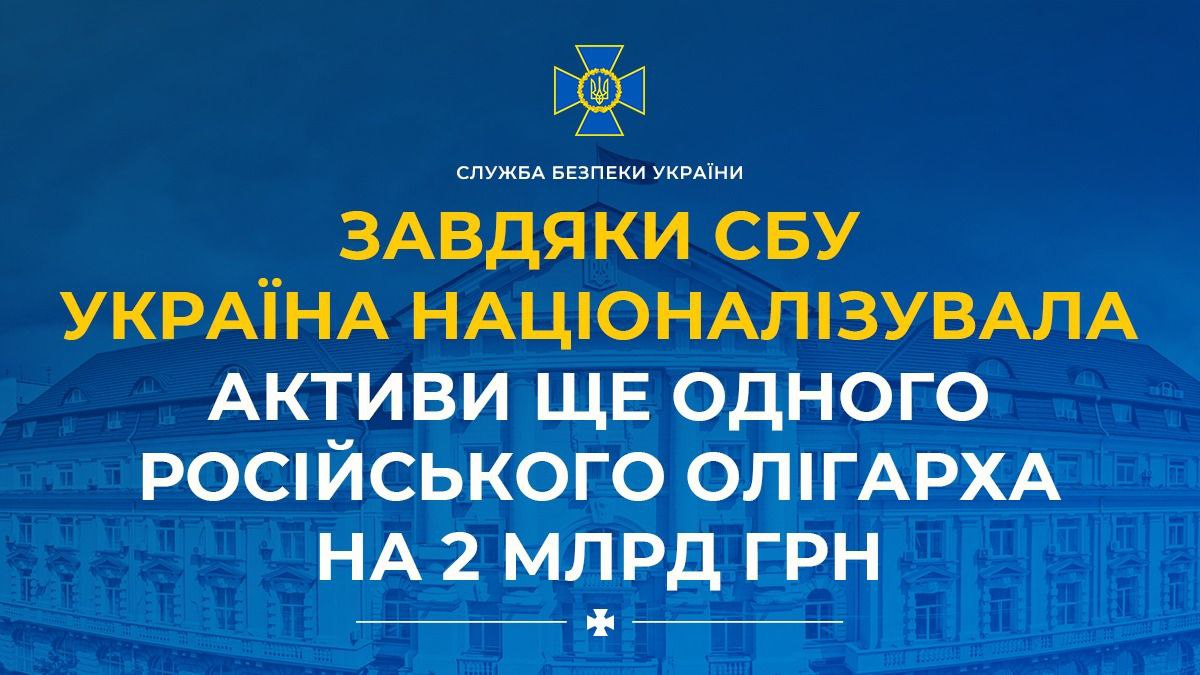 СЛУЖБА БЕЗПЕКИ УКРАЇНИ

ЗАВДЯКИ СБУ УКРАЇНА НАЦІОНАЛІЗУВАЛА АКТИВИ ЩЕ ОДНОГО РОСІЙСЬКОГО ОЛІГАРХА НА 2 МЛРД ГРН